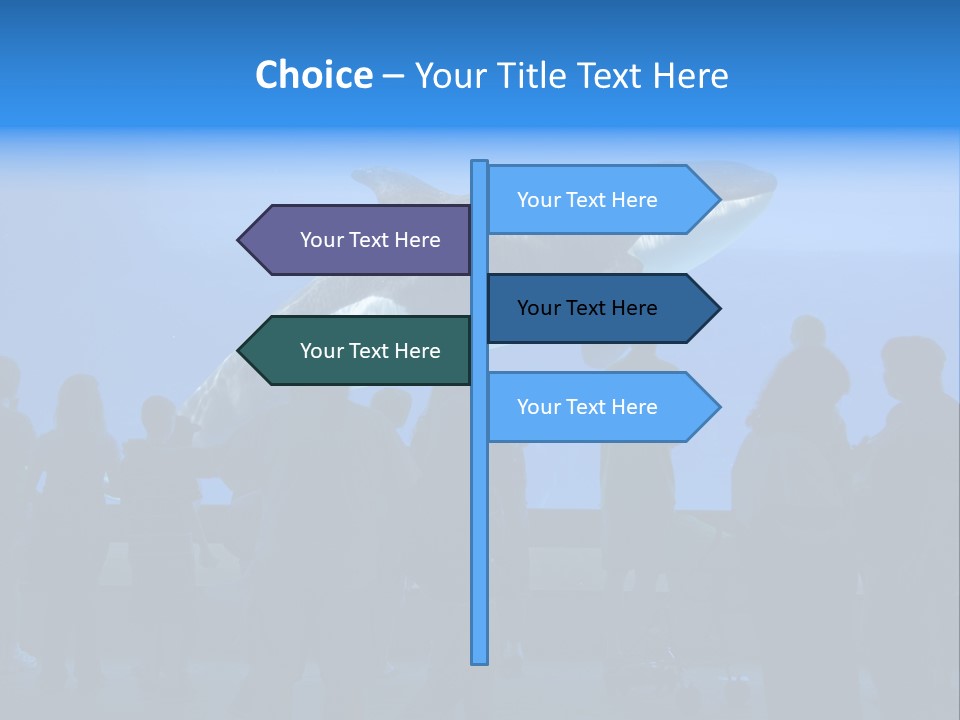 Choice – Your Title Text Here

Your Text Here

Your Text Here

Your Text Here

Your Text Here

Your Text Here